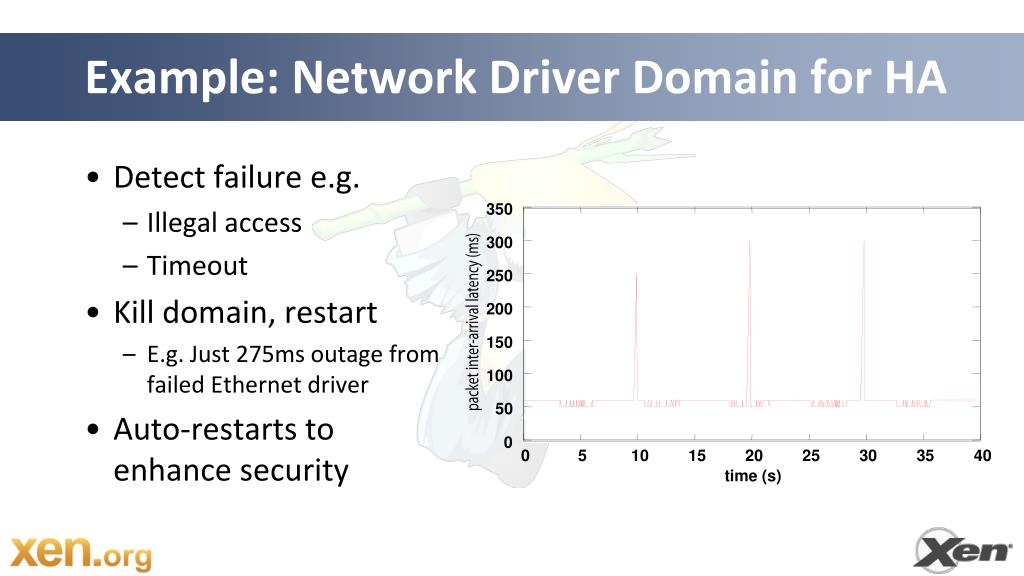 Example: Network Driver Domain for HA

• Detect failure e.g.
  – Illegal access
  – Timeout
• Kill domain, restart
  – E.g. Just 275ms outage from failed Ethernet driver
• Auto-restarts to enhance security

packet inter-arrival latency (ms)
350
300
250
200
150
100
50
0
0 5 10 15 20 25 30 35 40
time (s)

xen.org

Xen